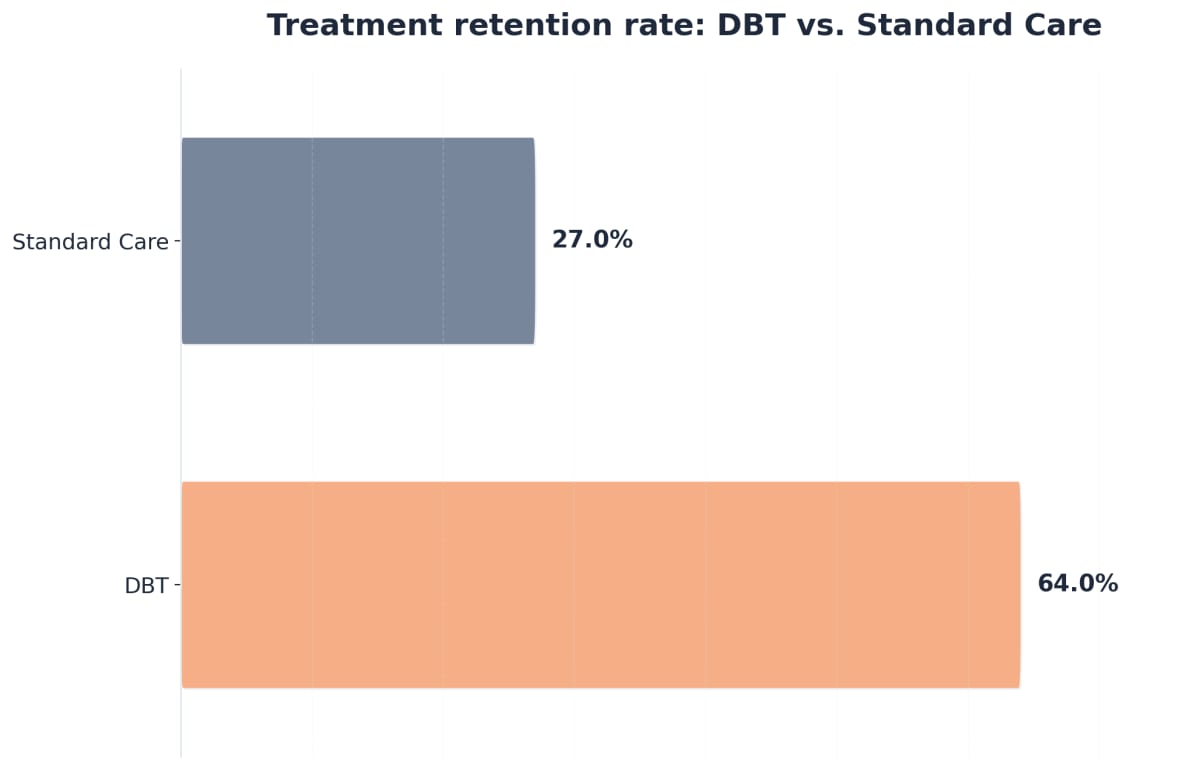 Treatment retention rate: DBT vs. Standard Care

Standard Care

27.0%

DBT

64.0%